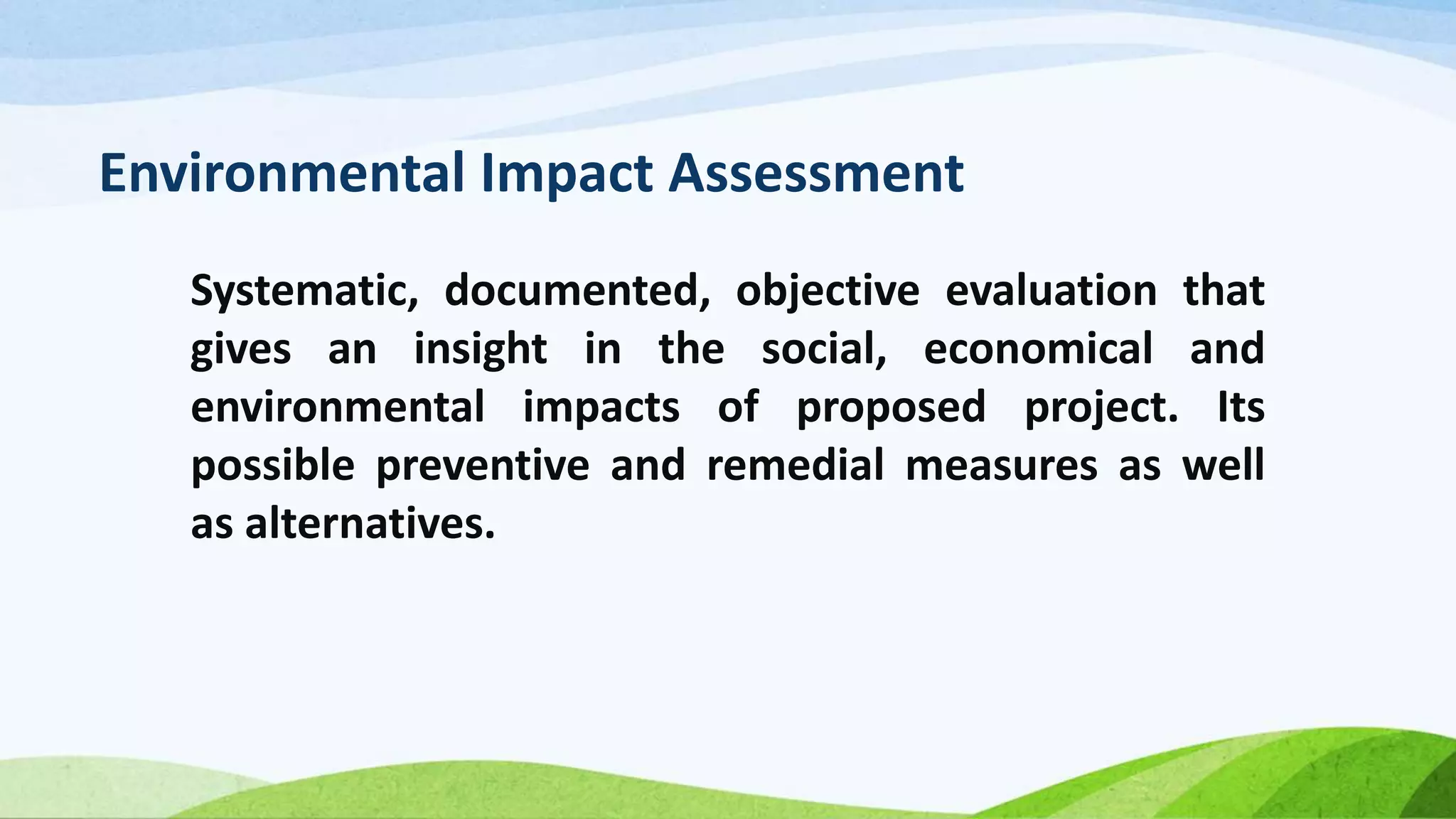 Environmental Impact Assessment

Systematic, documented, objective evaluation that gives an insight in the social, economical and environmental impacts of proposed project. Its possible preventive and remedial measures as well as alternatives.